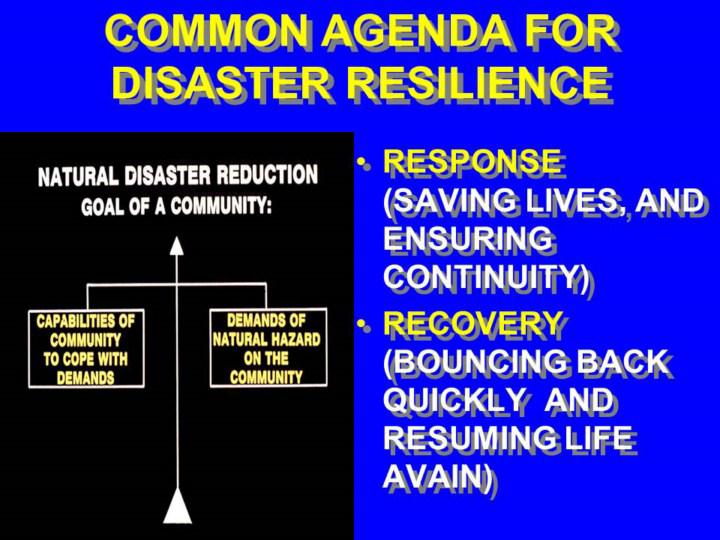 COMMON AGENDA FOR DISASTER RESILIENCE

NATURAL DISASTER REDUCTION GOAL OF A COMMUNITY:

CAPABILITIES OF COMMUNITY TO COPE WITH DEMANDS

DEMANDS OF NATURAL HAZARD ON THE COMMUNITY

• RESPONSE (SAVING LIVES, AND ENSURING CONTINUITY)
• RECOVERY (BOUNCING BACK QUICKLY AND RESUMING LIFE AVAIN)